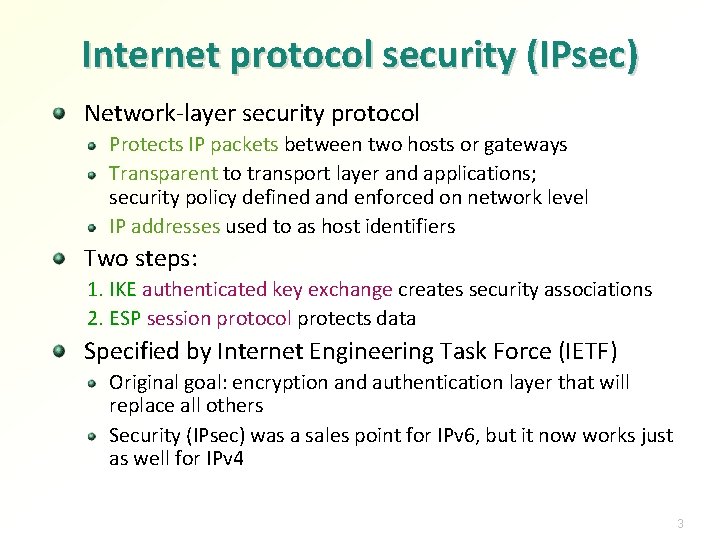 Internet protocol security (IPsec)

Network-layer security protocol

Protects IP packets between two hosts or gateways

Transparent to transport layer and applications; security policy defined and enforced on network level

IP addresses used to as host identifiers

Two steps:

1. IKE authenticated key exchange creates security associations

2. ESP session protocol protects data

Specified by Internet Engineering Task Force (IETF)

Original goal: encryption and authentication layer that will replace all others

Security (IPsec) was a sales point for IPv6, but it now works just as well for IPv4

3